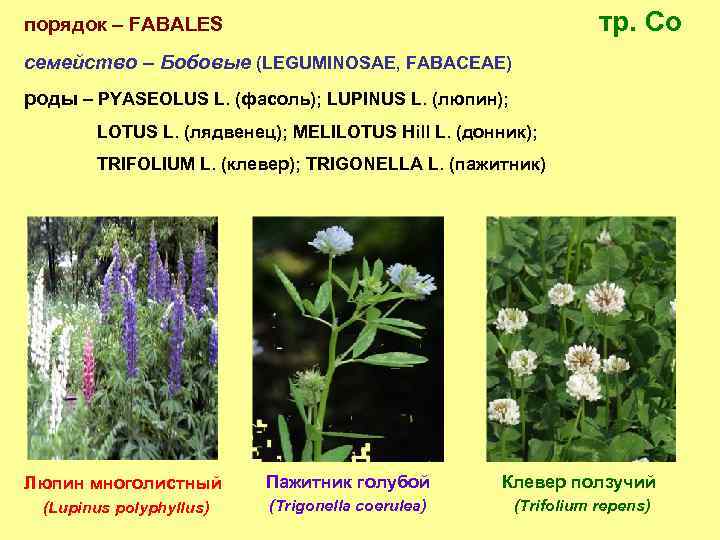 порядок – FABALES

тр. Со

семейство – Бобовые (LEGUMINOSAE, FABACEAE)

роды – PYASEOLUS L. (фасоль); LUPINUS L. (люпин); LOTUS L. (лядвенец); MELILOTUS Hill L. (донник); TRIFOLIUM L. (клевер); TRIGONELLA L. (пажитник)

Люпин многолистный
(Lupinus polyphyllus)

Пажитник голубой
(Trigonella coerulea)

Клевер ползучий
(Trifolium repens)